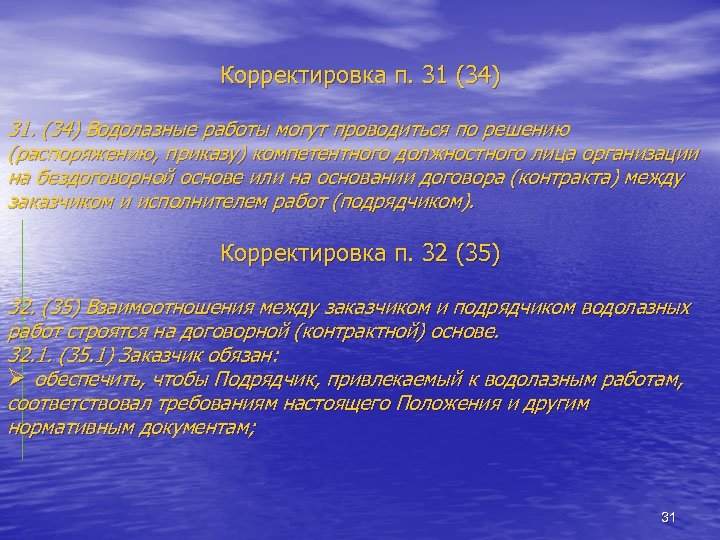 Корректировка п. 31 (34)

31. (34) Водолазные работы могут проводиться по решению (распоряжению, приказу) компетентного должностного лица организации на бездоговорной основе или на основании договора (контракта) между заказчиком и исполнителем работ (подрядчиком).

Корректировка п. 32 (35)

32. (35) Взаимоотношения между заказчиком и подрядчиком водолазных работ строятся на договорной (контрактной) основе.
32.1. (35.1) Заказчик обязан:
➢ обеспечить, чтобы Подрядчик, привлекаемый к водолазным работам, соответствовал требованиям настоящего Положения и другим нормативным документам;

31